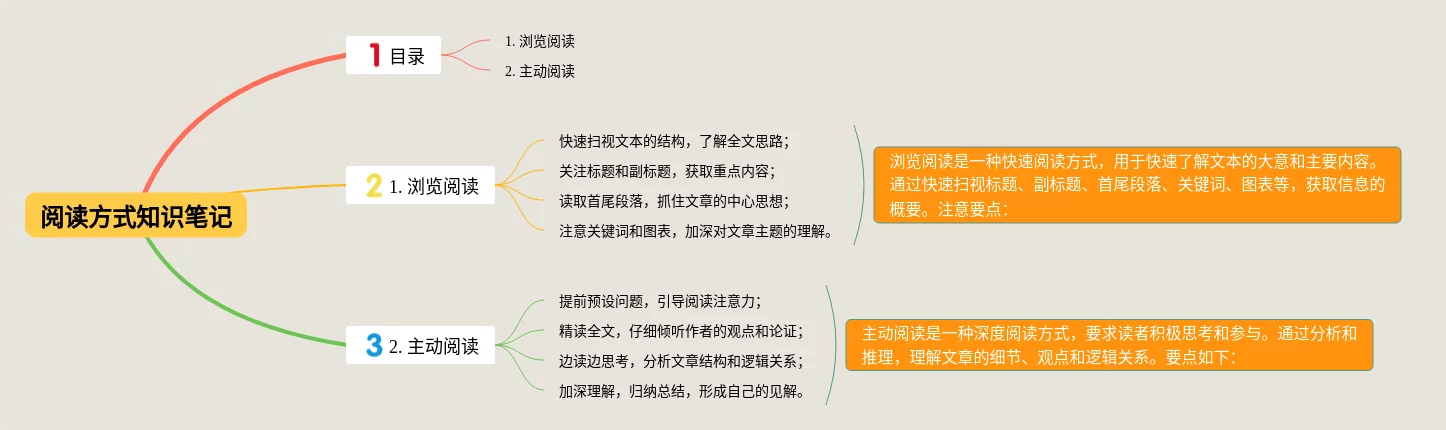 阅读方式知识笔记

1 目录

1. 浏览阅读

2. 主动阅读

2 1. 浏览阅读

快速扫视文本的结构，了解全文思路；

关注标题和副标题，获取重点内容；

读取首尾段落，抓住文章的中心思想；

注意关键词和图表，加深对文章主题的理解。

浏览阅读是一种快速阅读方式，用于快速了解文本的大意和主要内容。通过快速扫视标题、副标题、首尾段落、关键词、图表等，获取信息的概要。注意要点：

3 2. 主动阅读

提前预设问题，引导阅读注意力；

精读全文，仔细倾听作者的观点和论证；

边读边思考，分析文章结构和逻辑关系；

加深理解，归纳总结，形成自己的见解。

主动阅读是一种深度阅读方式，要求读者积极思考和参与。通过分析和推理，理解文章的细节、观点和逻辑关系。要点如下：